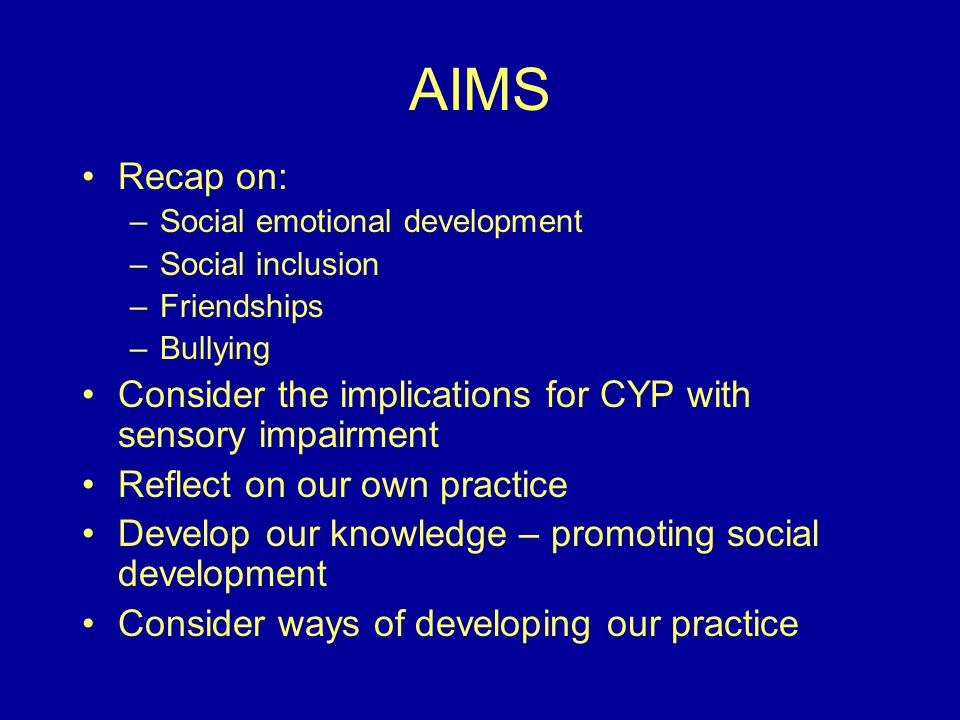 AIMS

• Recap on:
 – Social emotional development
 – Social inclusion
 – Friendships
 – Bullying
• Consider the implications for CYP with sensory impairment
• Reflect on our own practice
• Develop our knowledge – promoting social development
• Consider ways of developing our practice